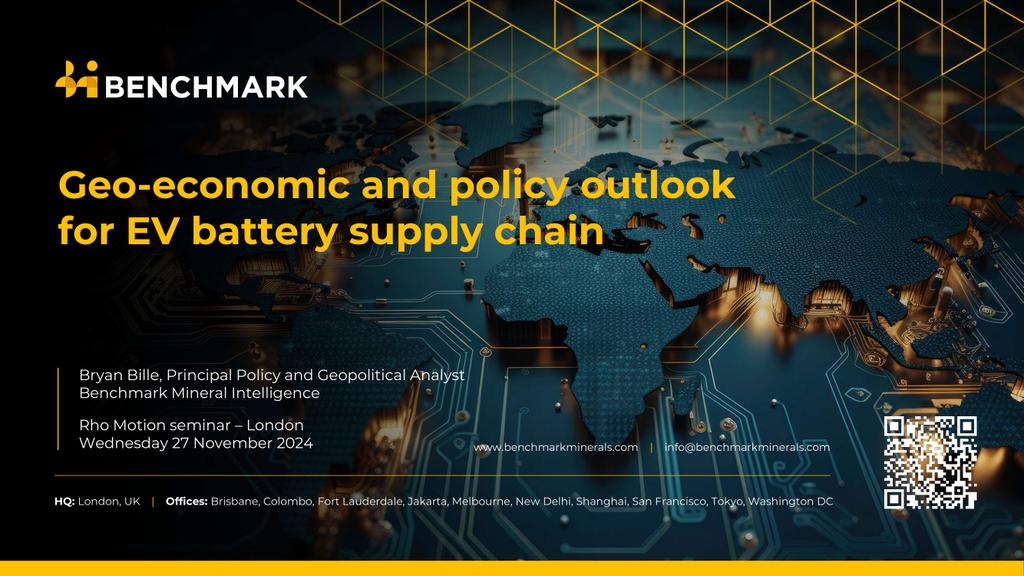 BENCHMARK

Geo-economic and policy outlook for EV battery supply chain

Bryan Bille, Principal Policy and Geopolitical Analyst
Benchmark Mineral Intelligence

Rho Motion seminar – London
Wednesday 27 November 2024

www.benchmarkminerals.com | info@benchmarkminerals.com

HQ: London, UK | Offices: Brisbane, Colombo, Fort Lauderdale, Jakarta, Melbourne, New Delhi, Shanghai, San Francisco, Tokyo, Washington DC